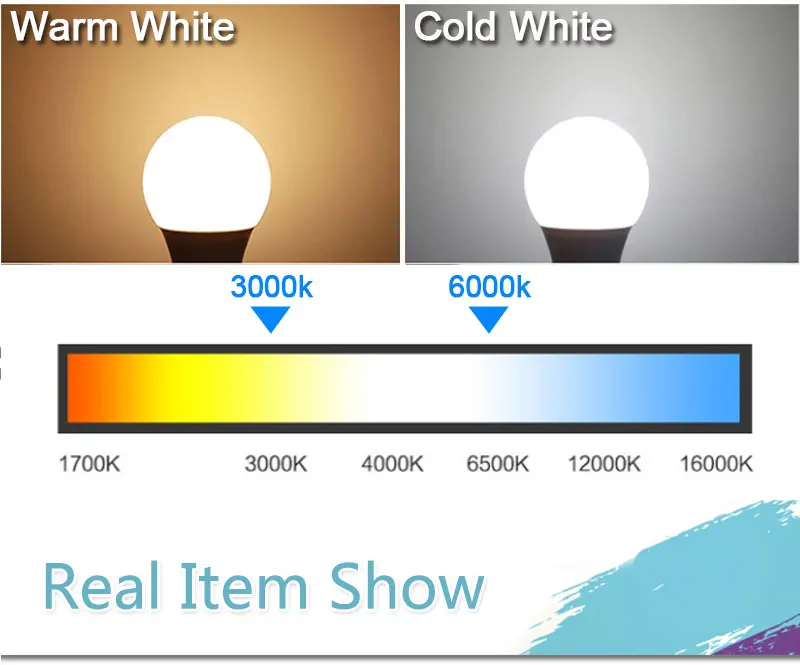 Warm White

Cold White

3000k

6000k

1700K 3000K 4000K 6500K 12000K 16000K

Real Item Show